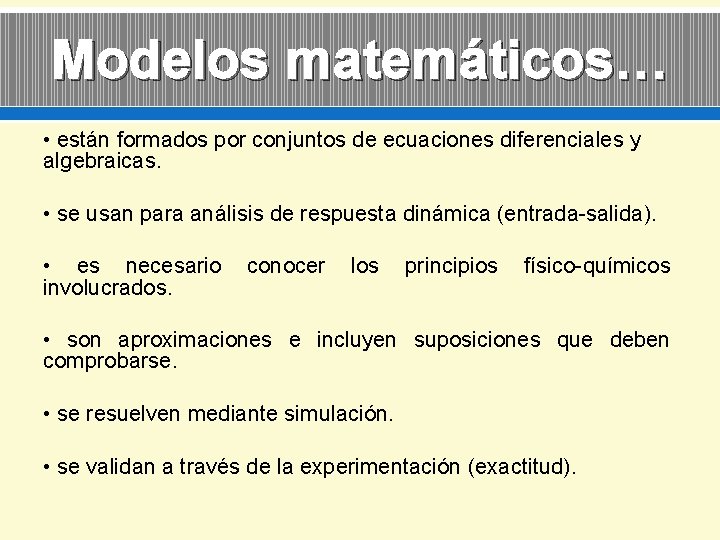 Modelos matemáticos…

• están formados por conjuntos de ecuaciones diferenciales y algebraicas.

• se usan para análisis de respuesta dinámica (entrada-salida).

• es necesario conocer los principios físico-químicos involucrados.

• son aproximaciones e incluyen suposiciones que deben comprobarse.

• se resuelven mediante simulación.

• se validan a través de la experimentación (exactitud).